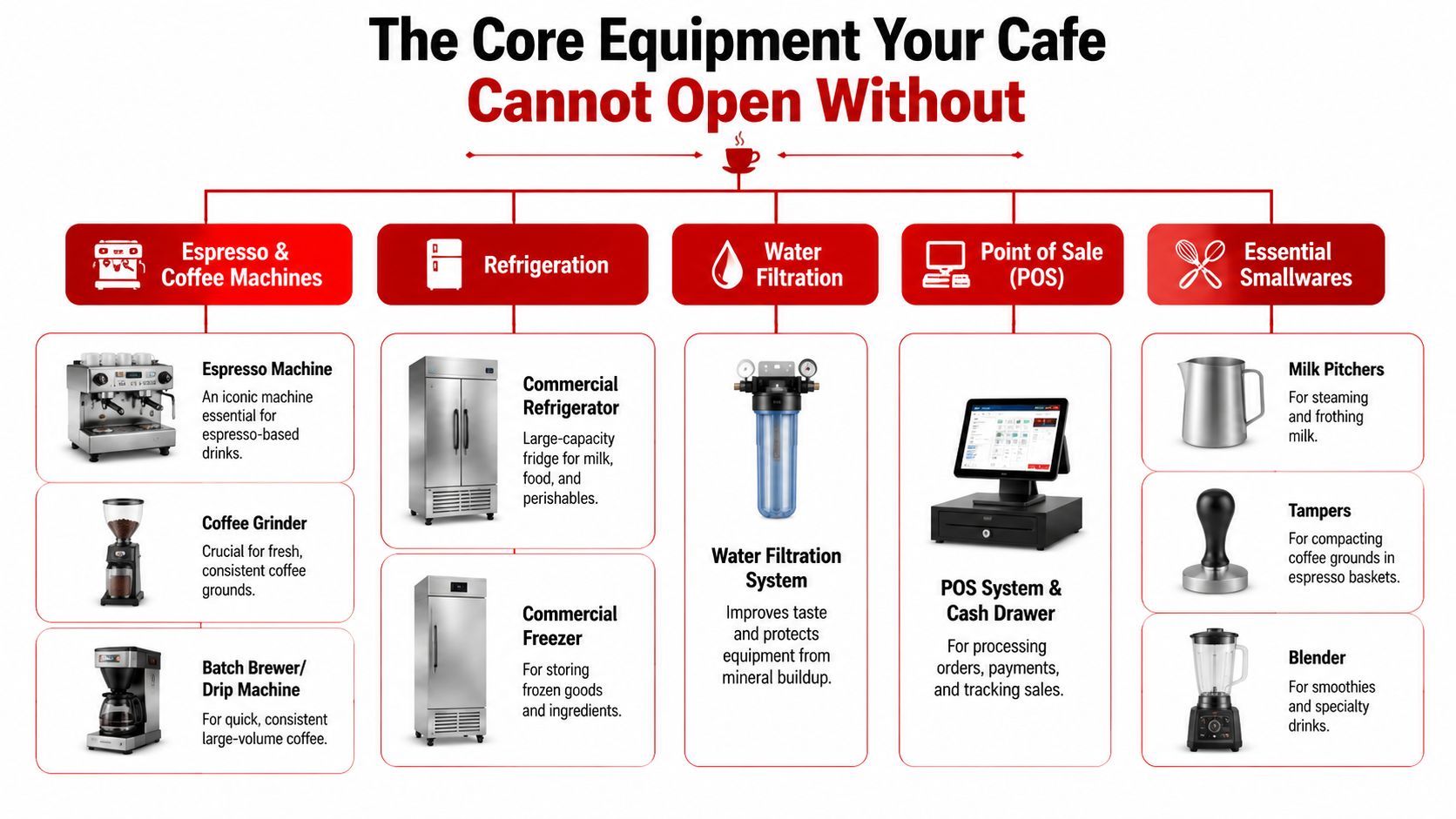 The Core Equipment Your Cafe Cannot Open Without

Espresso & Coffee Machines

Espresso Machine
An iconic machine essential for espresso-based drinks.

Coffee Grinder
Crucial for fresh, consistent coffee grounds.

Batch Brewer/ Drip Machine
For quick, consistent large-volume coffee.

Refrigeration

Commercial Refrigerator
Large-capacity fridge for milk, food, and perishables.

Commercial Freezer
For storing frozen goods and ingredients.

Water Filtration

Water Filtration System
Improves taste and protects equipment from mineral buildup.

Point of Sale (POS)

POS System & Cash Drawer
For processing orders, payments, and tracking sales.

Essential Smallwares

Milk Pitchers
For steaming and frothing milk.

Tampers
For compacting coffee grounds in espresso baskets.

Blender
For smoothies and specialty drinks.